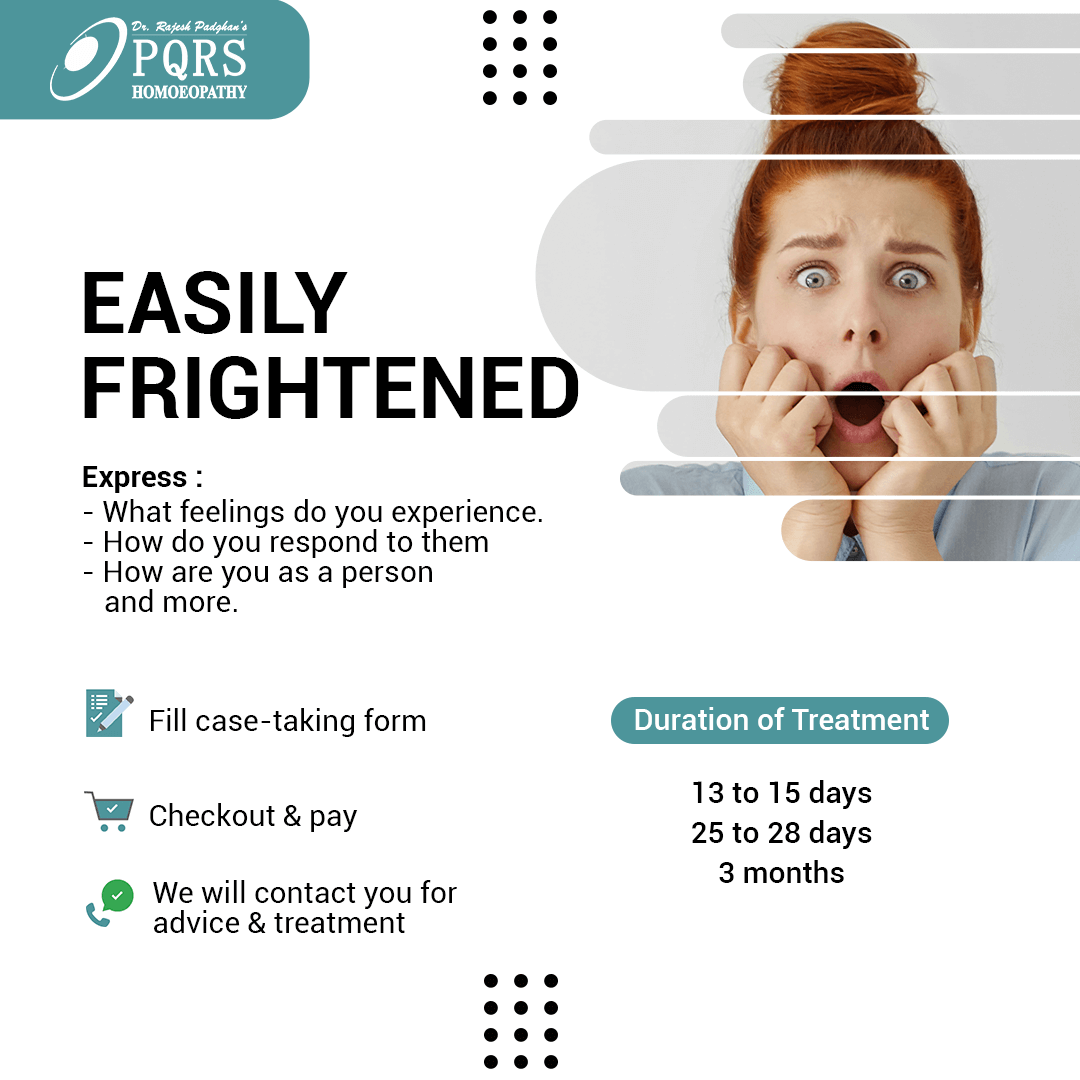 Dr. Rajesh Padghan's
PQRS
HOMOEOPATHY

EASILY FRIGHTENED

Express :
- What feelings do you experience.
- How do you respond to them
- How are you as a person and more.

Fill case-taking form

Checkout & pay

We will contact you for advice & treatment

Duration of Treatment

13 to 15 days
25 to 28 days
3 months